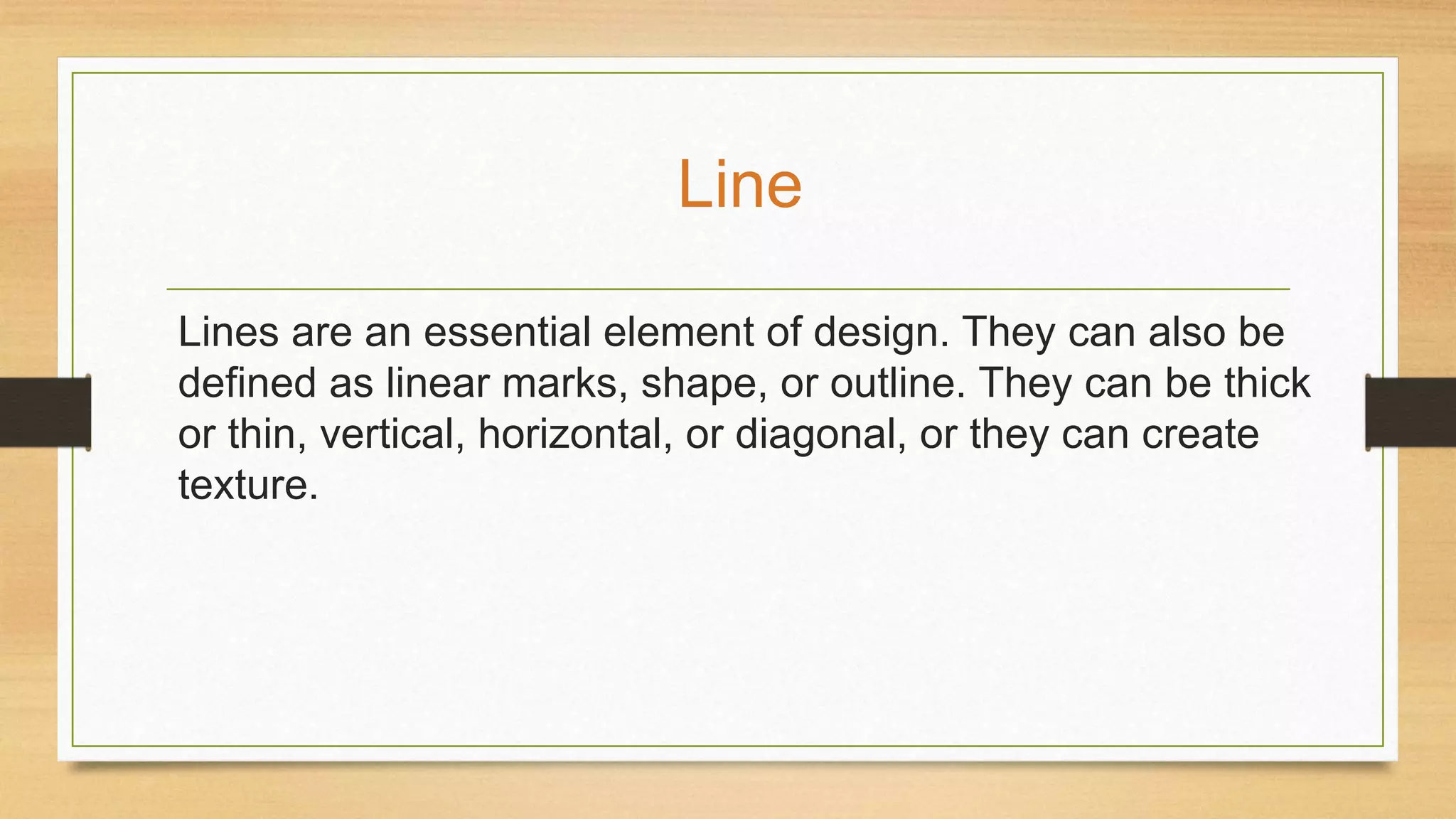 Line

Lines are an essential element of design. They can also be defined as linear marks, shape, or outline. They can be thick or thin, vertical, horizontal, or diagonal, or they can create texture.